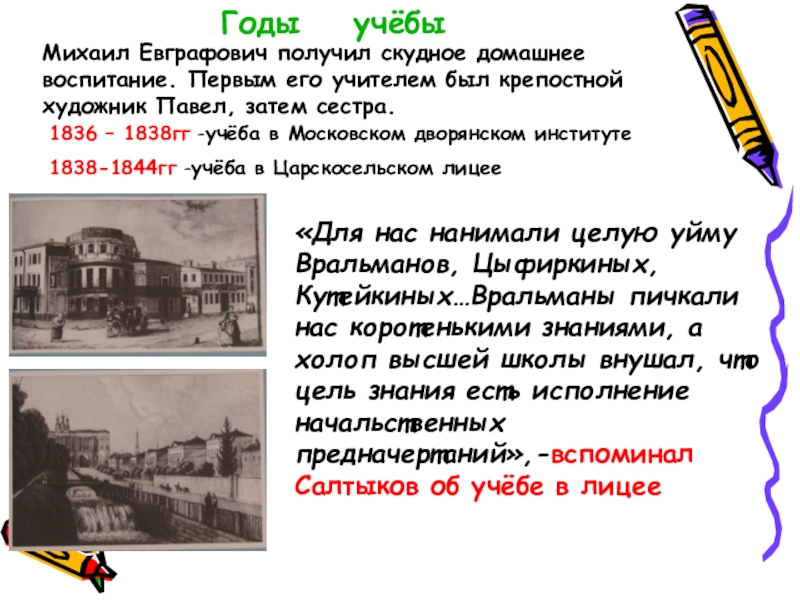 Годы учёбы

Михаил Евграфович получил скудное домашнее воспитание. Первым его учителем был крепостной художник Павел, затем сестра.

1836 – 1838гг -учёба в Московском дворянском институте

1838-1844гг -учёба в Царскосельском лицее

«Для нас нанимали целую уйму Вральманов, Цыфиркиных, Кутейкиных…Вральманы пичкали нас коротенькими знаниями, а холоп высшей школы внушал, что цель знания есть исполнение начальственных предначертаний»,-вспоминал Салтыков об учёбе в лицее